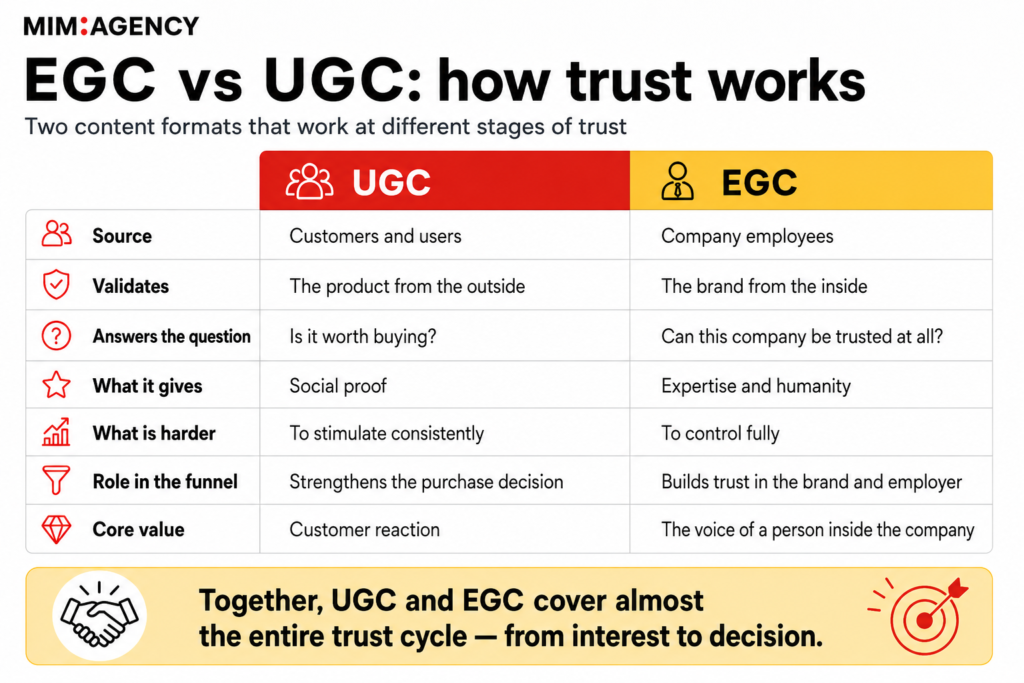 MIM:AGENCY

EGC vs UGC: how trust works

Two content formats that work at different stages of trust

| | UGC | EGC |
|---|---|---|
| Source | Customers and users | Company employees |
| Validates | The product from the outside | The brand from the inside |
| Answers the question | Is it worth buying? | Can this company be trusted at all? |
| What it gives | Social proof | Expertise and humanity |
| What is harder | To stimulate consistently | To control fully |
| Role in the funnel | Strengthens the purchase decision | Builds trust in the brand and employer |
| Core value | Customer reaction | The voice of a person inside the company |

Together, UGC and EGC cover almost the entire trust cycle — from interest to decision.